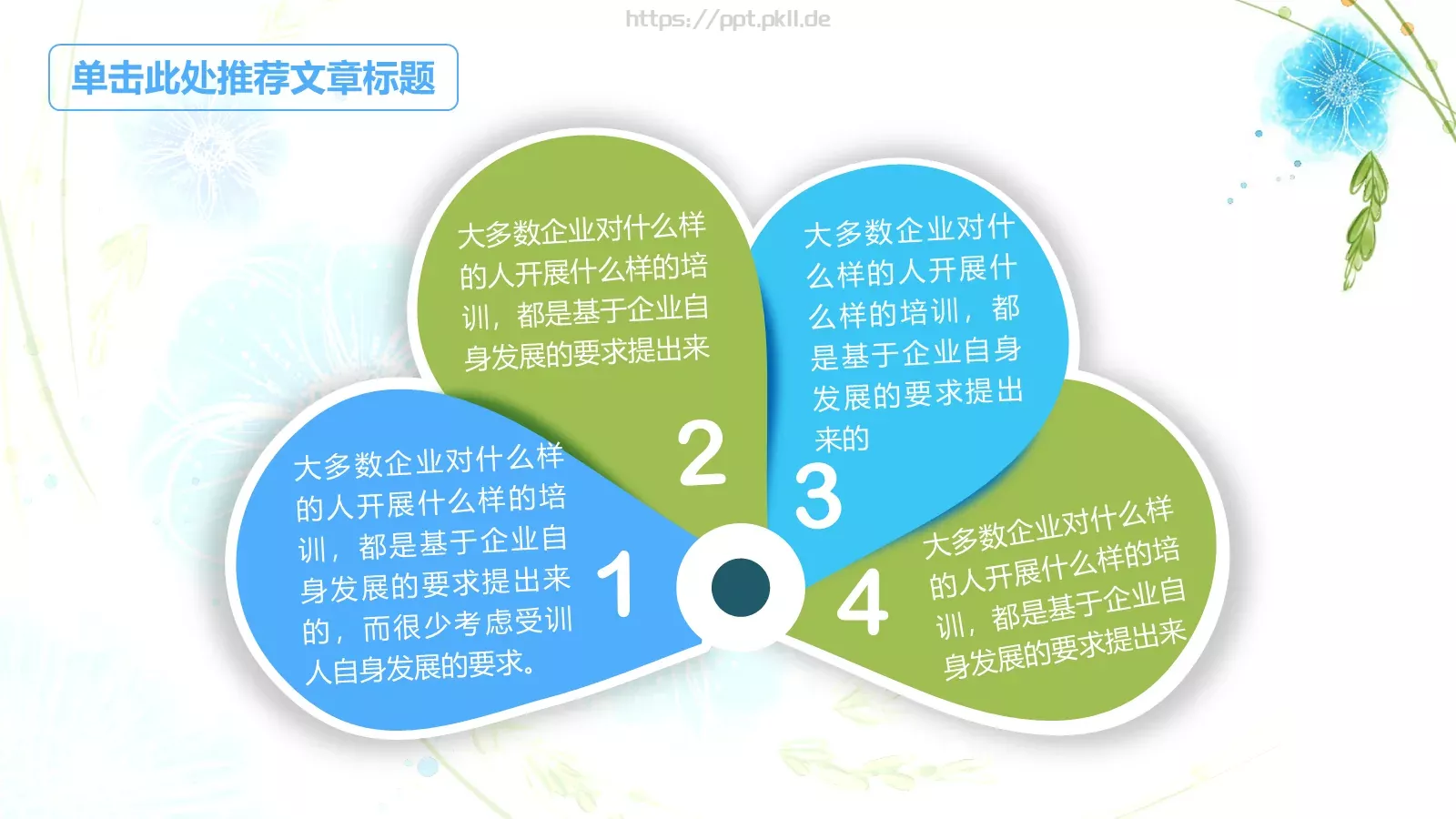 https://ppt.pkll.de

单击此处推荐文章标题

大多数企业对什么样的人开展什么样的培训，都是基于企业自身发展的要求提出来的，而很少考虑受训人自身发展的要求。

1

大多数企业对什么样的人开展什么样的培训，都是基于企业自身发展的要求提出来

2

大多数企业对什么样的人开展什么样的培训，都是基于企业自身发展的要求提出来的

3

4

大多数企业对什么样的人开展什么样的培训，都是基于企业自身发展的要求提出来